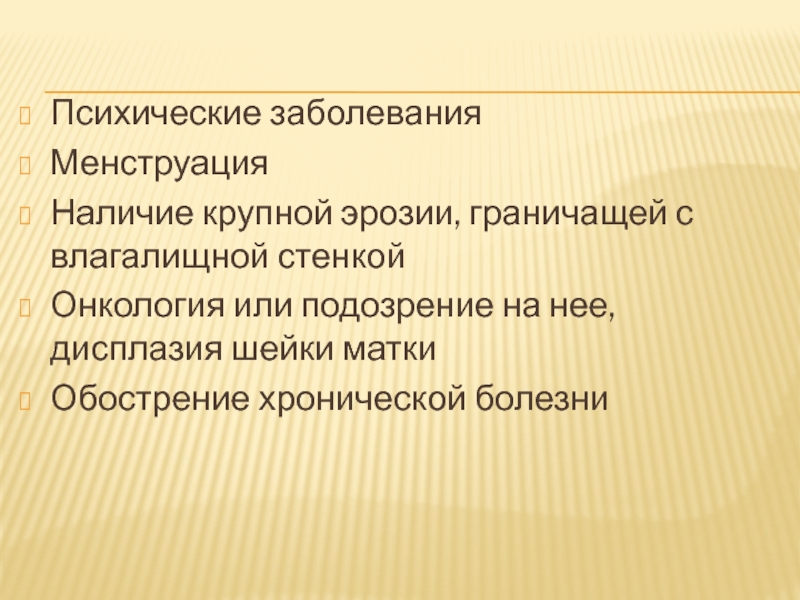 Психические заболевания

Менструация

Наличие крупной эрозии, граничащей с влагалищной стенкой

Онкология или подозрение на нее, дисплазия шейки матки

Обострение хронической болезни